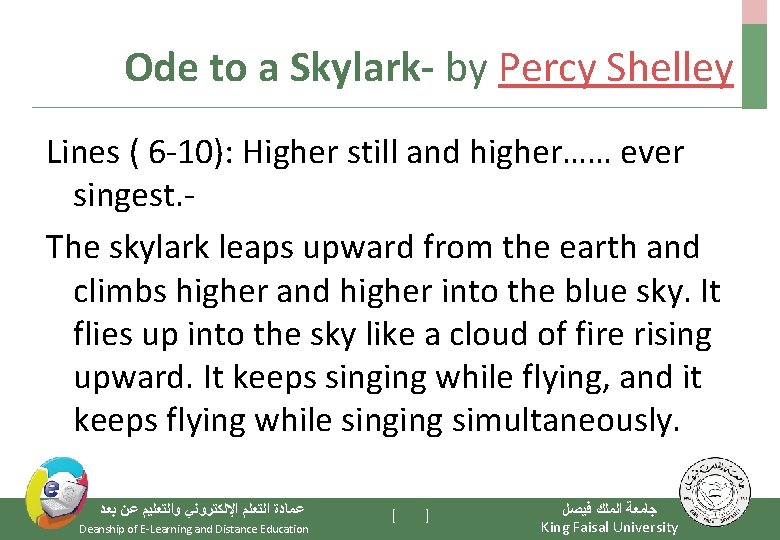 Ode to a Skylark- by Percy Shelley

Lines ( 6-10): Higher still and higher…… ever singest.-

The skylark leaps upward from the earth and climbs higher and higher into the blue sky. It flies up into the sky like a cloud of fire rising upward. It keeps singing while flying, and it keeps flying while singing simultaneously.

عمادة التعلم الإلكتروني والتعليم عن بعد
Deanship of E-Learning and Distance Education

[ ]

جامعة الملك فيصل
King Faisal University